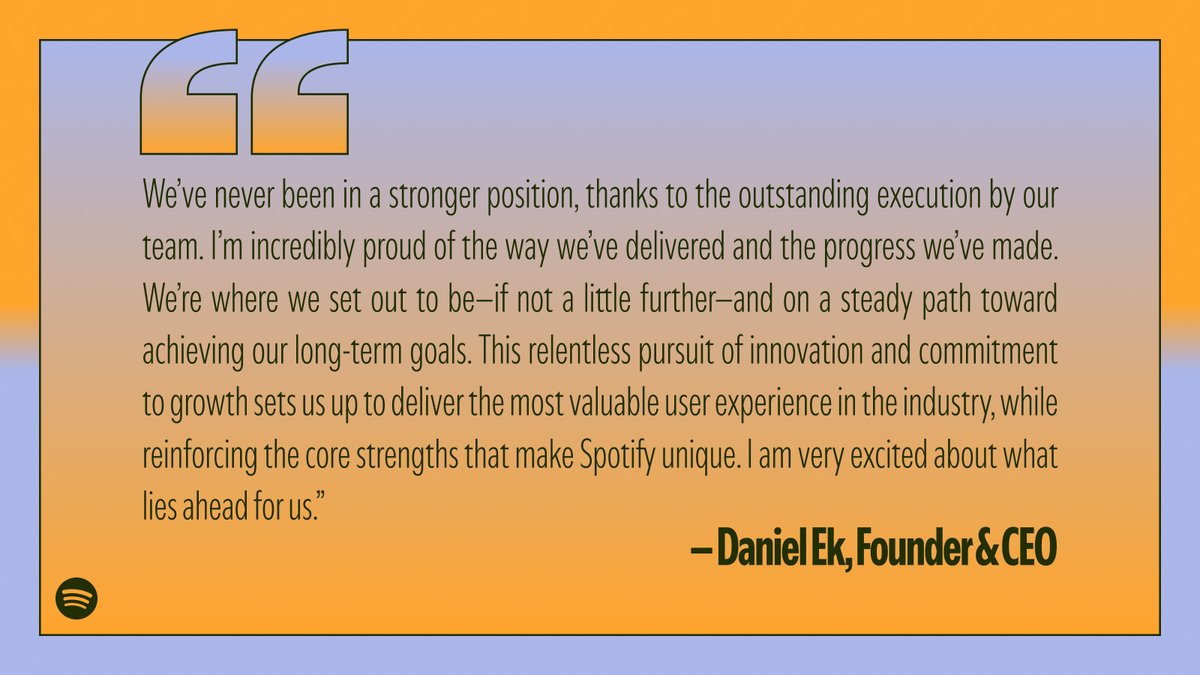 “

We’ve never been in a stronger position, thanks to the outstanding execution by our team. I’m incredibly proud of the way we’ve delivered and the progress we’ve made. We’re where we set out to be–if not a little further–and on a steady path toward achieving our long-term goals. This relentless pursuit of innovation and commitment to growth sets us up to deliver the most valuable user experience in the industry, while reinforcing the core strengths that make Spotify unique. I am very excited about what lies ahead for us.”

– Daniel Ek, Founder & CEO